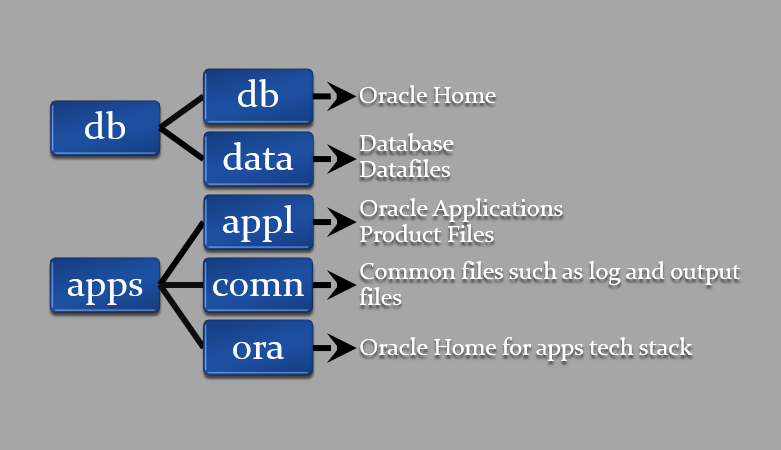 db

db

Oracle Home

data

Database
Datafiles

apps

appl

Oracle Applications
Product Files

comn

Common files such as log and output files

ora

Oracle Home for apps tech stack